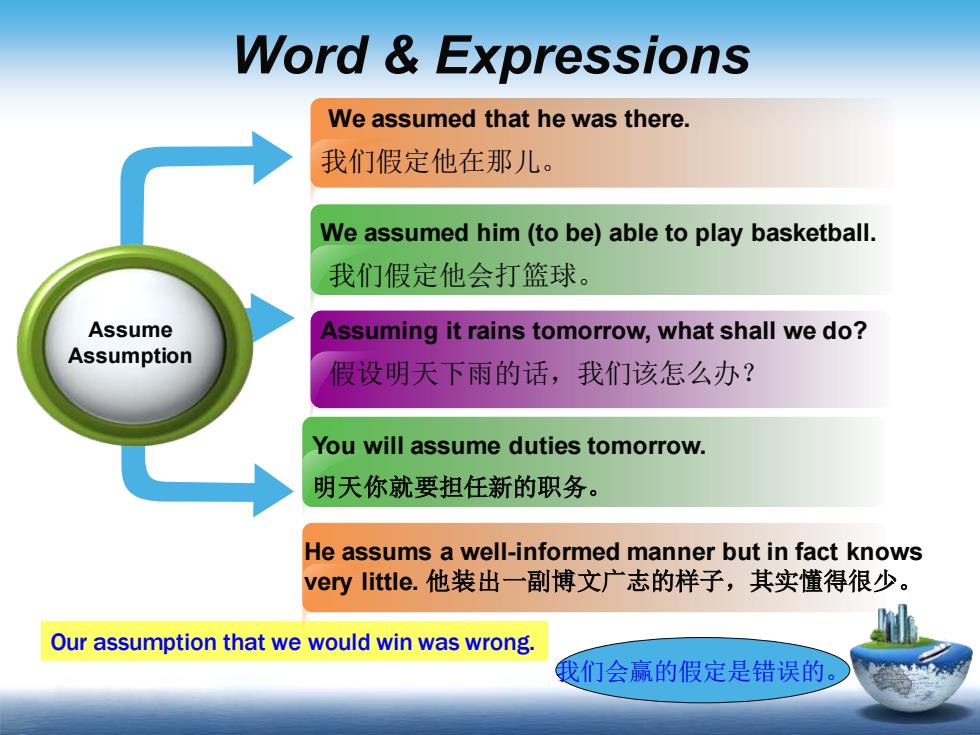 Word & Expressions

Assume
Assumption

We assumed that he was there.
我们假定他在那儿。

We assumed him (to be) able to play basketball.
我们假定他会打篮球。

Assuming it rains tomorrow, what shall we do?
假设明天下雨的话，我们该怎么办？

You will assume duties tomorrow.
明天你就要担任新的职务。

He assums a well-informed manner but in fact knows very little. 他装出一副博文广志的样子，其实懂得很少。

Our assumption that we would win was wrong.

我们会赢的假定是错误的。